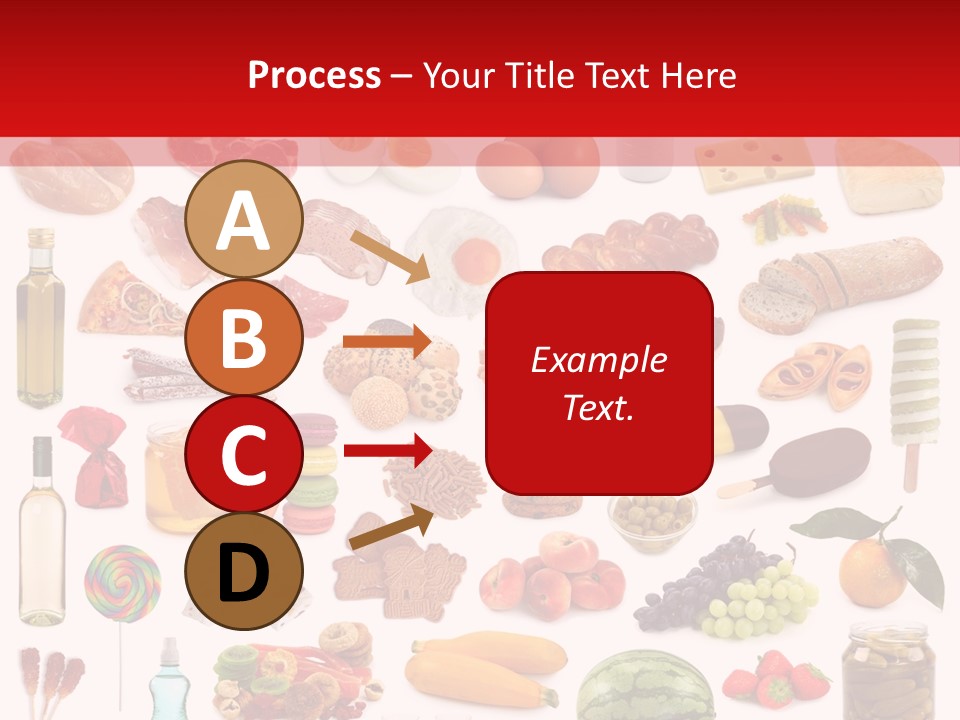 Process – Your Title Text Here

A

B

C

D

Example Text.